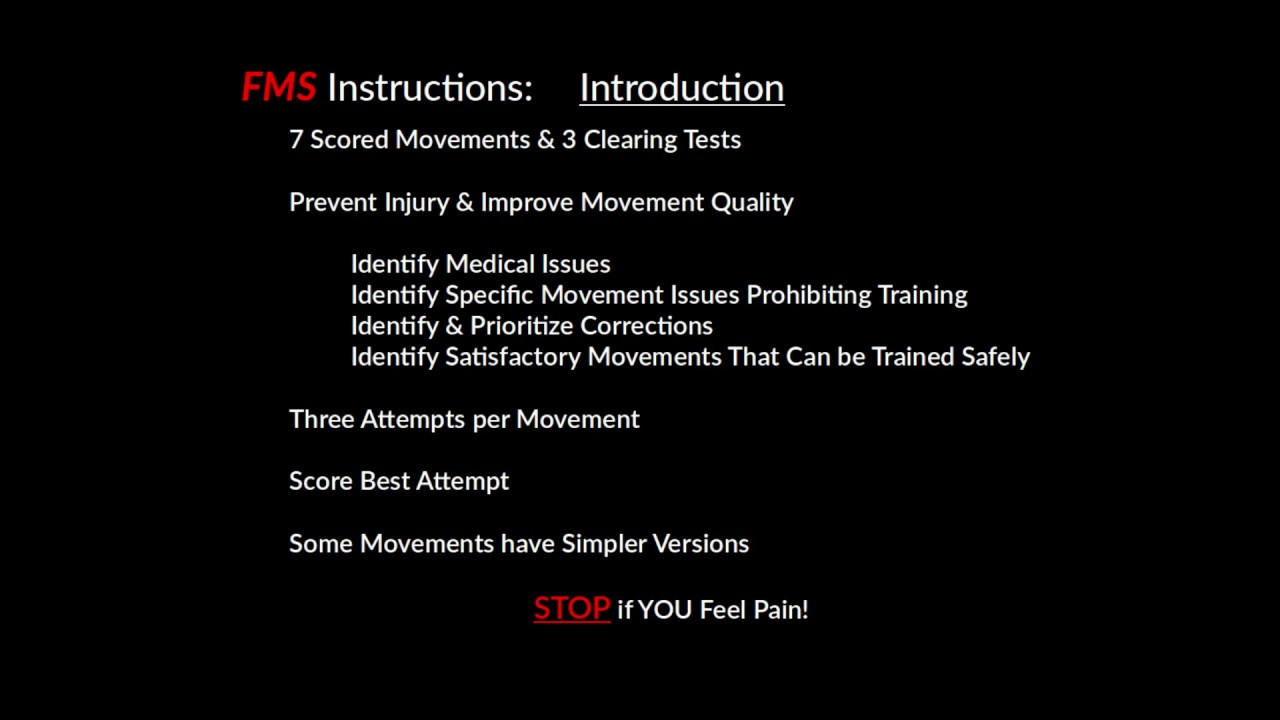 FMS Instructions: Introduction

7 Scored Movements & 3 Clearing Tests

Prevent Injury & Improve Movement Quality

Identify Medical Issues
Identify Specific Movement Issues Prohibiting Training
Identify & Prioritize Corrections
Identify Satisfactory Movements That Can be Trained Safely

Three Attempts per Movement

Score Best Attempt

Some Movements have Simpler Versions

STOP if YOU Feel Pain!